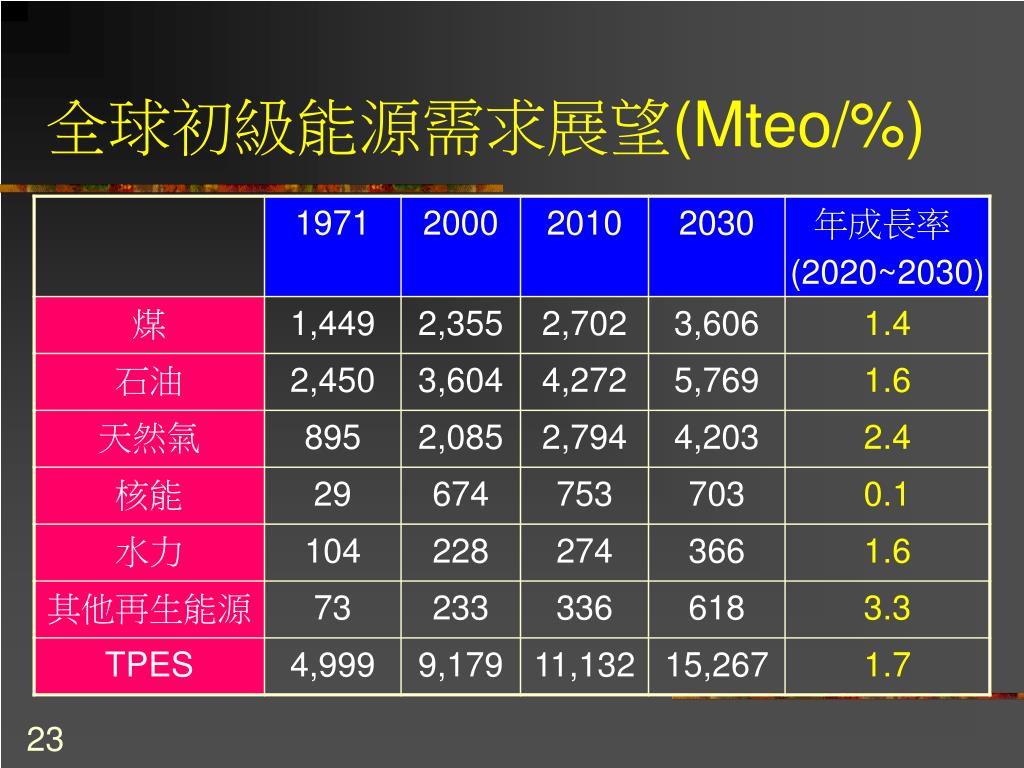 全球初級能源需求展望(Mteo/%)

|  | 1971 | 2000 | 2010 | 2030 | 年成長率 (2020~2030) |
|---|---|---|---|---|---|
| 煤 | 1,449 | 2,355 | 2,702 | 3,606 | 1.4 |
| 石油 | 2,450 | 3,604 | 4,272 | 5,769 | 1.6 |
| 天然氣 | 895 | 2,085 | 2,794 | 4,203 | 2.4 |
| 核能 | 29 | 674 | 753 | 703 | 0.1 |
| 水力 | 104 | 228 | 274 | 366 | 1.6 |
| 其他再生能源 | 73 | 233 | 336 | 618 | 3.3 |
| TPES | 4,999 | 9,179 | 11,132 | 15,267 | 1.7 |

23